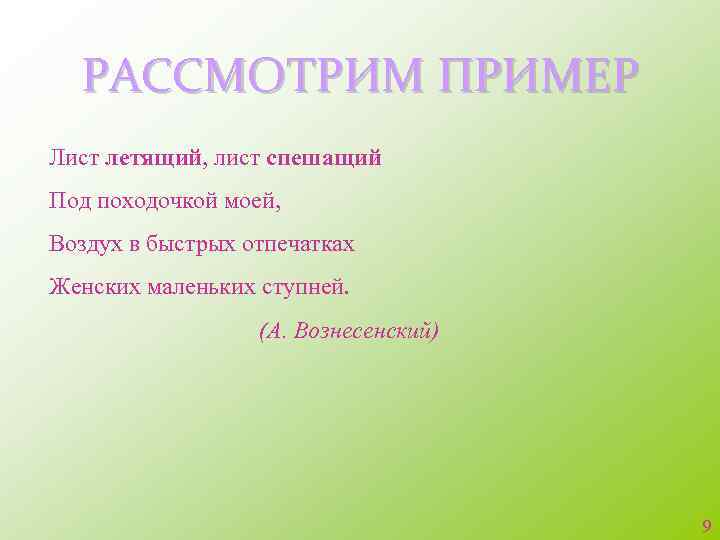 РАССМОТРИМ ПРИМЕР

Лист летящий, лист спешащий
Под походочкой моей,
Воздух в быстрых отпечатках
Женских маленьких ступней.
(А. Вознесенский)

9